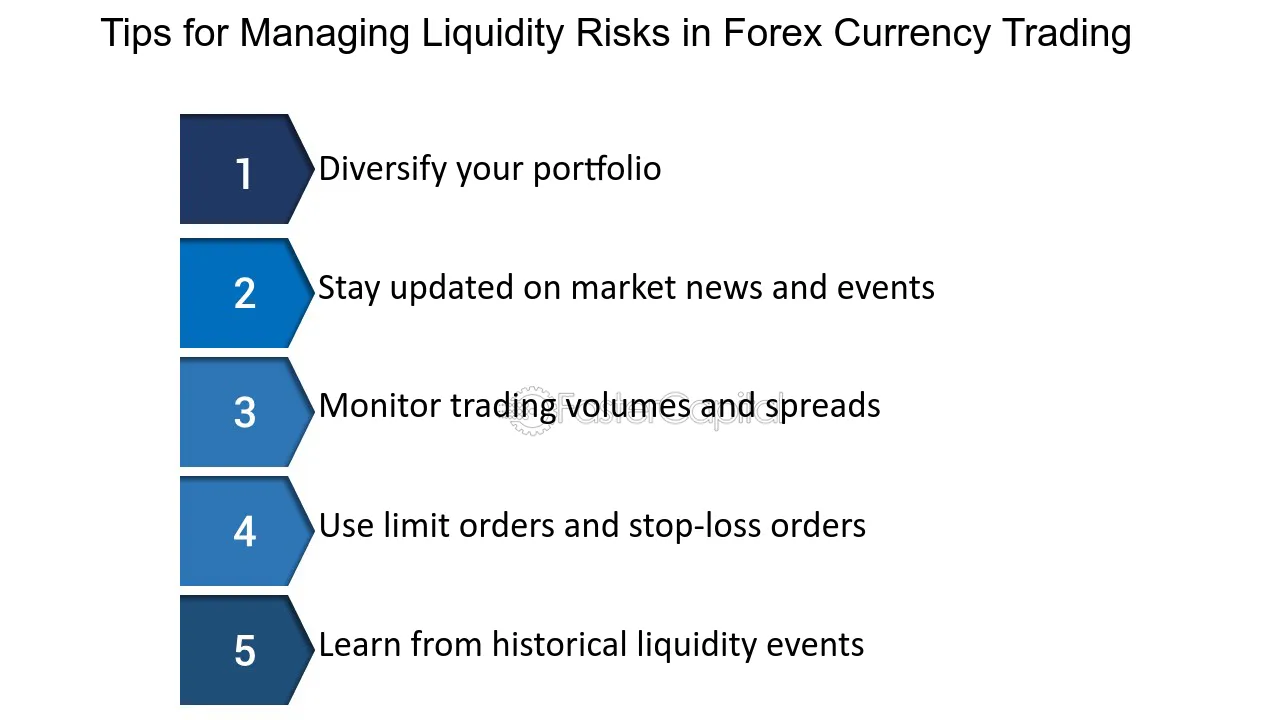 Tips for Managing Liquidity Risks in Forex Currency Trading

1 Diversify your portfolio

2 Stay updated on market news and events

3 Monitor trading volumes and spreads

4 Use limit orders and stop-loss orders

5 Learn from historical liquidity events

FasterCapital